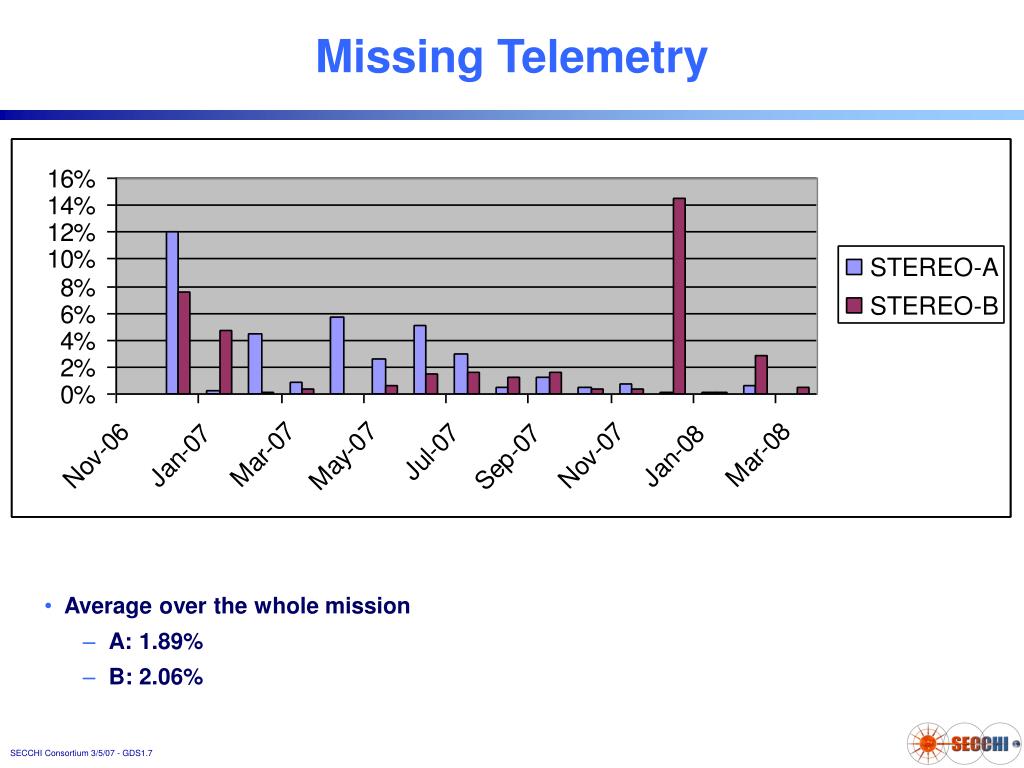 Missing Telemetry

16%
14%
12%
10%
8%
6%
4%
2%
0%

Nov-06
Jan-07
Mar-07
May-07
Jul-07
Sep-07
Nov-07
Jan-08
Mar-08

STEREO-A
STEREO-B

• Average over the whole mission
– A: 1.89%
– B: 2.06%

SECCHI Consortium 3/5/07 - GDS1.7

SECCHI